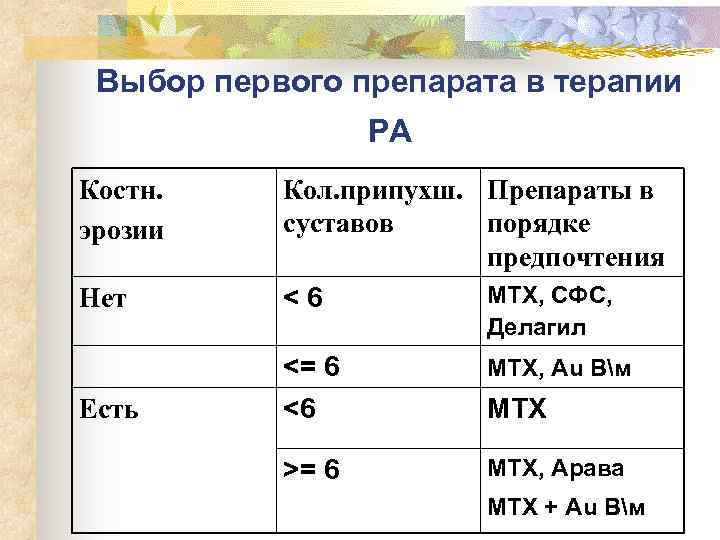 Выбор первого препарата в терапии РА

| Костн. эрозии | Кол.припухш. суставов | Препараты в порядке предпочтения |
|---|---|---|
| Нет | < 6 | МТХ, СФС, Делагил |
| | <= 6 | МТХ, Au В\м |
| Есть | <6 | МТХ |
| | >= 6 | МТХ, Арава МТХ + Au В\м |